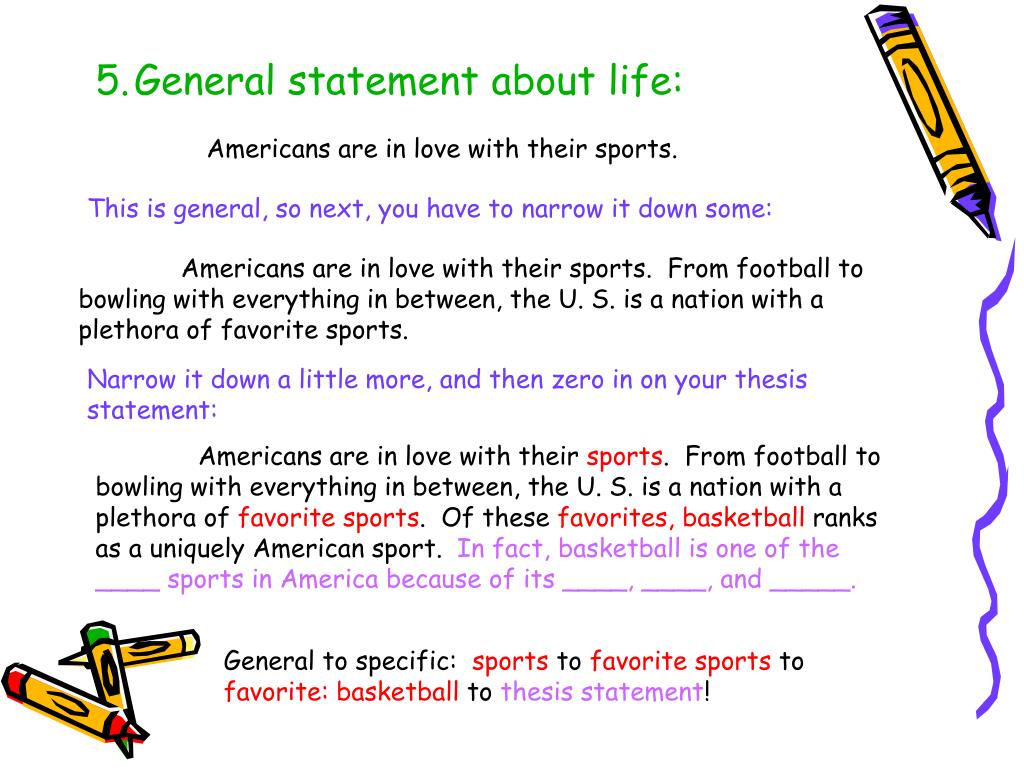 5.General statement about life:

Americans are in love with their sports.

This is general, so next, you have to narrow it down some:

Americans are in love with their sports. From football to bowling with everything in between, the U. S. is a nation with a plethora of favorite sports.

Narrow it down a little more, and then zero in on your thesis statement:

Americans are in love with their sports. From football to bowling with everything in between, the U. S. is a nation with a plethora of favorite sports. Of these favorites, basketball ranks as a uniquely American sport. In fact, basketball is one of the ____ sports in America because of its ____, ____, and _____.

General to specific: sports to favorite sports to favorite: basketball to thesis statement!